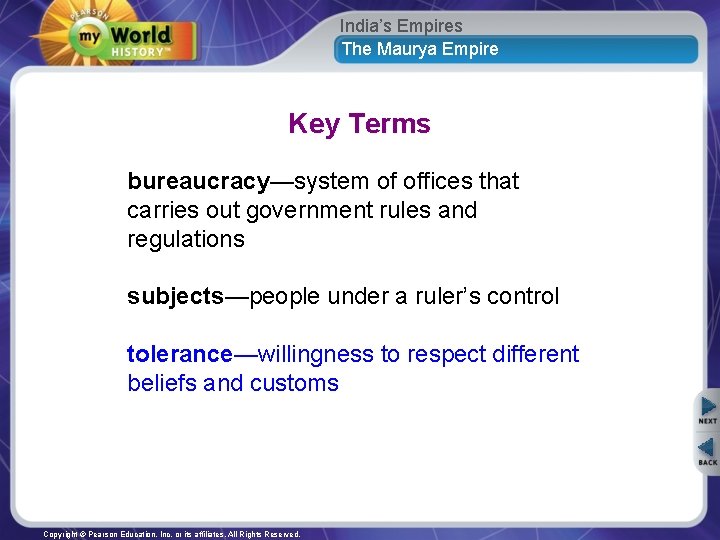 PEARSON
my World HISTORY™

India's Empires
The Maurya Empire

Key Terms

bureaucracy—system of offices that carries out government rules and regulations

subjects—people under a ruler's control

tolerance—willingness to respect different beliefs and customs

NEXT
BACK

Copyright © Pearson Education, Inc. or its affiliates. All Rights Reserved.